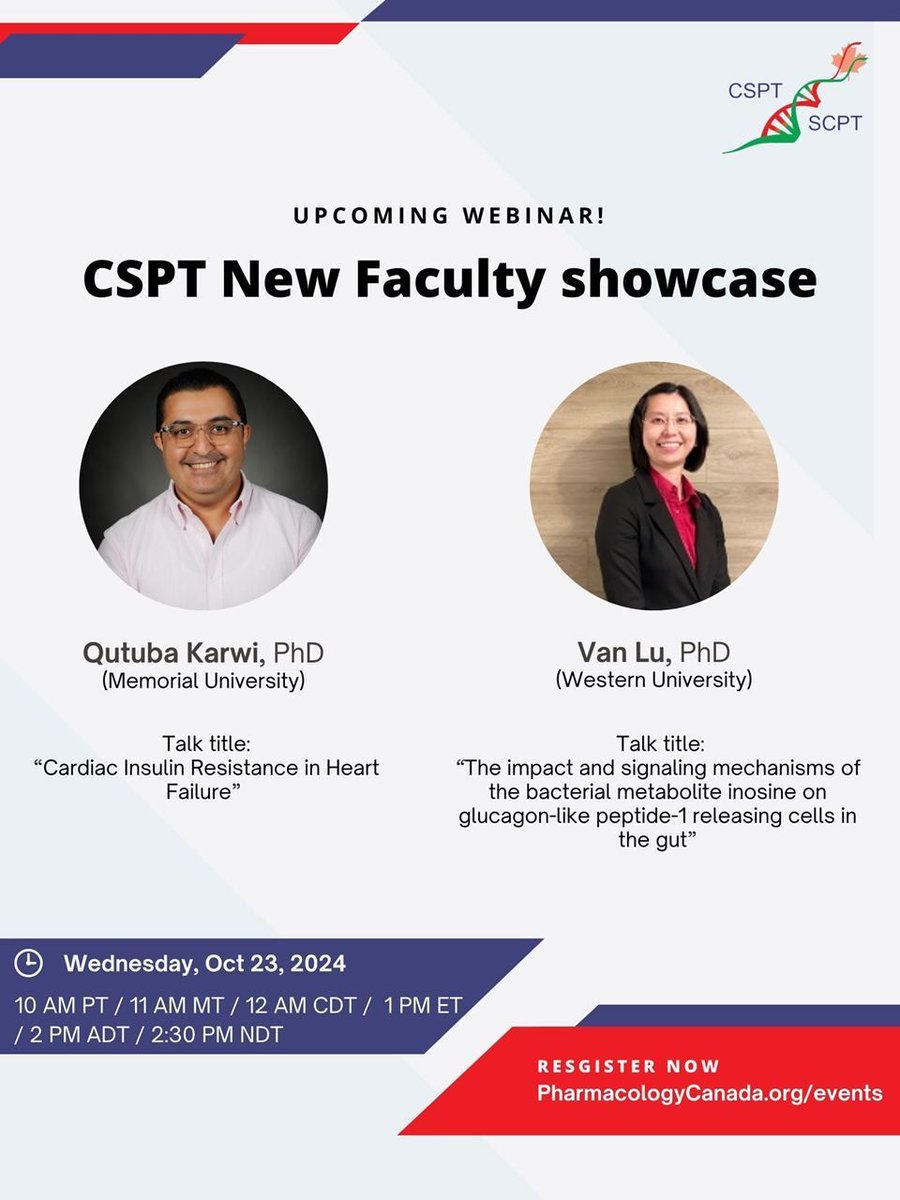 CSPT
SCPT

UPCOMING WEBINAR!

CSPT New Faculty showcase

Qutuba Karwi, PhD
(Memorial University)

Talk title:
“Cardiac Insulin Resistance in Heart Failure”

Van Lu, PhD
(Western University)

Talk title:
“The impact and signaling mechanisms of the bacterial metabolite inosine on glucagon-like peptide-1 releasing cells in the gut”

Wednesday, Oct 23, 2024

10 AM PT / 11 AM MT / 12 AM CDT / 1 PM ET / 2 PM ADT / 2:30 PM NDT

RESGISTER NOW
PharmacologyCanada.org/events